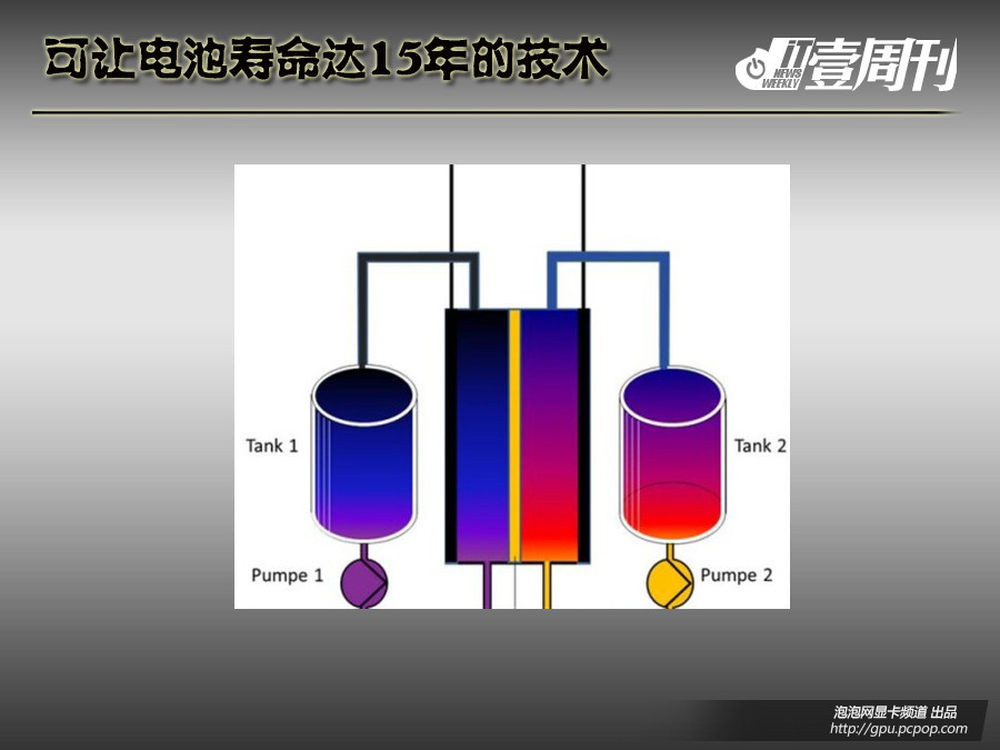 可让电池寿命达15年的技术

IT NEWS WEEKLY 壹周刊

Tank 1

Tank 2

Pumpe 1

Pumpe 2

泡泡网显卡频道 出品
http://gpu.pcpop.com